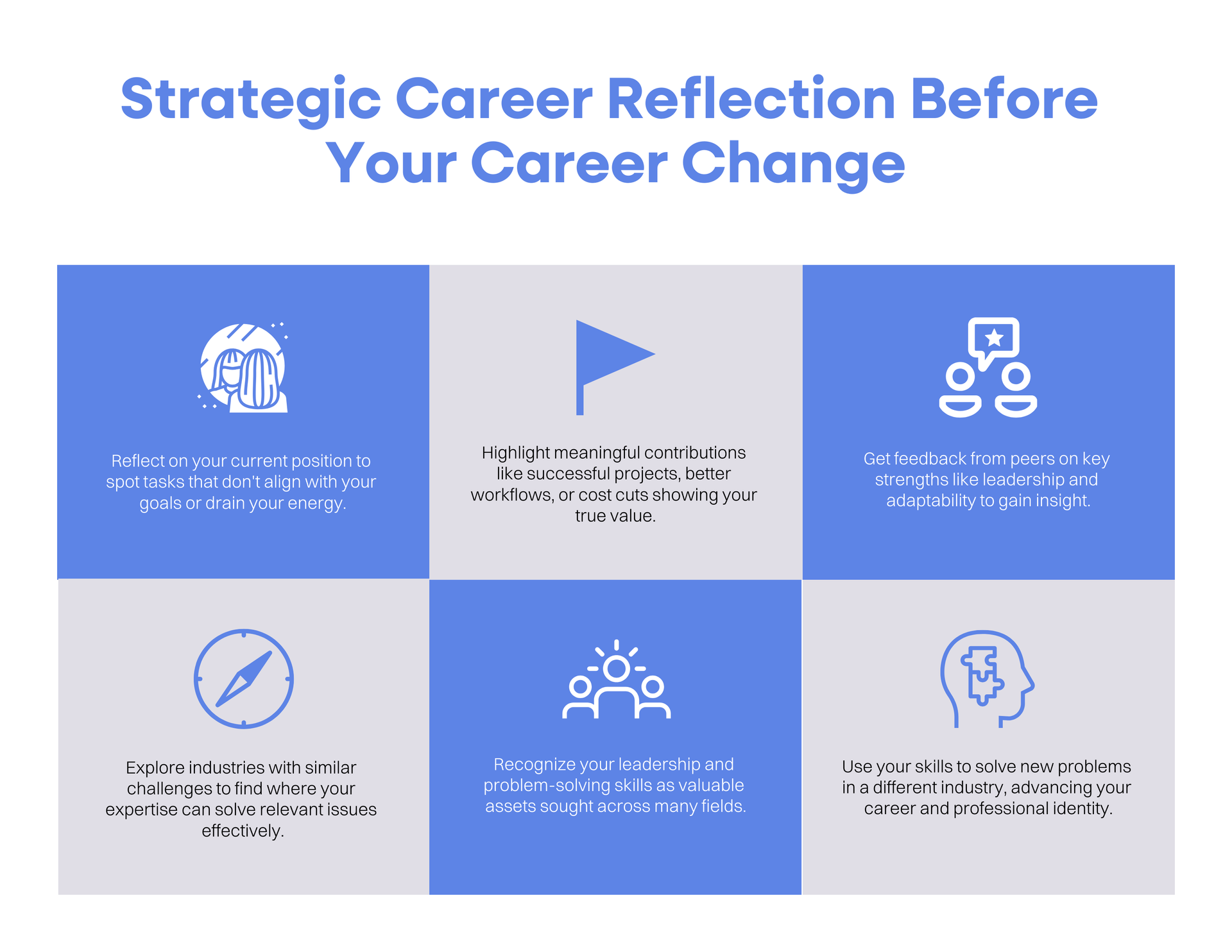 Strategic Career Reflection Before Your Career Change

Reflect on your current position to spot tasks that don't align with your goals or drain your energy.

Highlight meaningful contributions like successful projects, better workflows, or cost cuts showing your true value.

Get feedback from peers on key strengths like leadership and adaptability to gain insight.

Explore industries with similar challenges to find where your expertise can solve relevant issues effectively.

Recognize your leadership and problem-solving skills as valuable assets sought across many fields.

Use your skills to solve new problems in a different industry, advancing your career and professional identity.